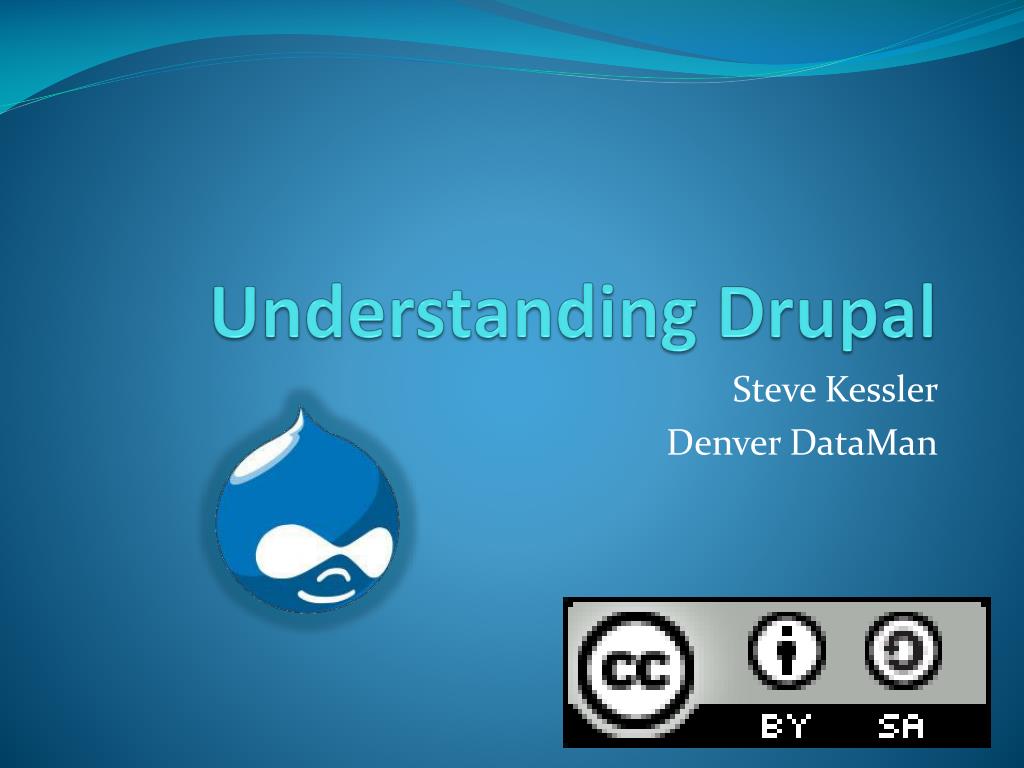 Understanding Drupal

Steve Kessler
Denver DataMan

CC BY SA